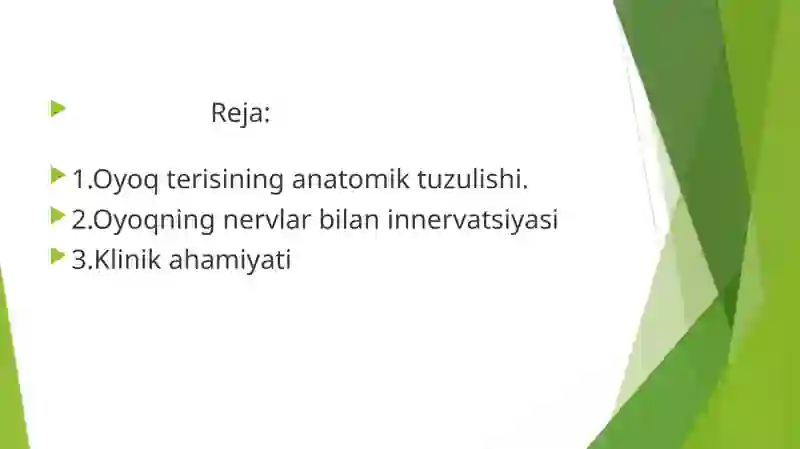 Reja:

1.Oyoq terisining anatomik tuzulishi.

2.Oyoqning nervlar bilan innervatsiyasi

3.Klinik ahamiyati